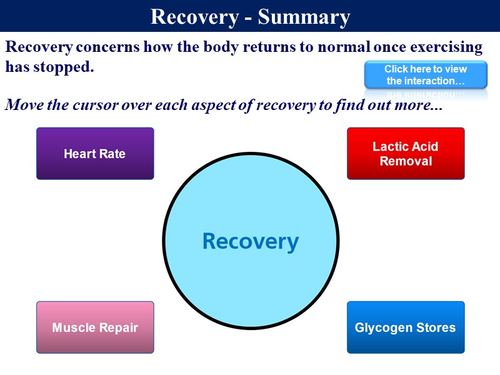 Recovery - Summary

Recovery concerns how the body returns to normal once exercising has stopped.

Click here to view the interaction…

Move the cursor over each aspect of recovery to find out more...

Heart Rate

Lactic Acid Removal

Recovery

Muscle Repair

Glycogen Stores